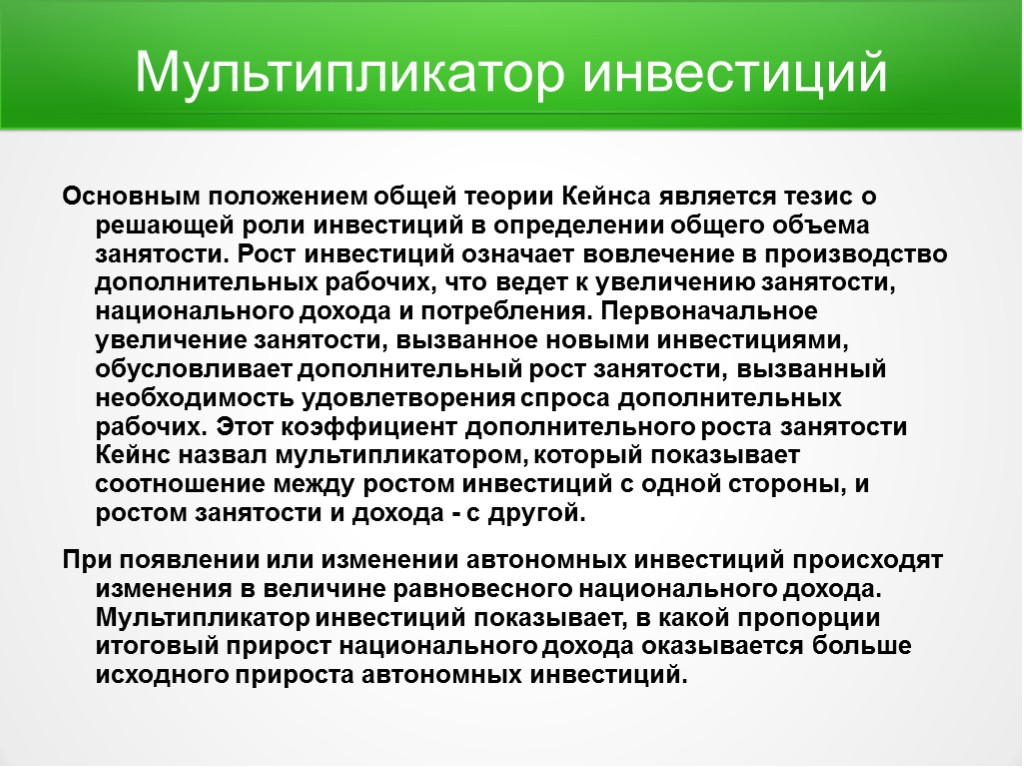 Мультипликатор инвестиций

Основным положением общей теории Кейнса является тезис о решающей роли инвестиций в определении общего объема занятости. Рост инвестиций означает вовлечение в производство дополнительных рабочих, что ведет к увеличению занятости, национального дохода и потребления. Первоначальное увеличение занятости, вызванное новыми инвестициями, обусловливает дополнительный рост занятости, вызванный необходимость удовлетворения спроса дополнительных рабочих. Этот коэффициент дополнительного роста занятости Кейнс назвал мультипликатором, который показывает соотношение между ростом инвестиций с одной стороны, и ростом занятости и дохода - с другой.

При появлении или изменении автономных инвестиций происходят изменения в величине равновесного национального дохода. Мультипликатор инвестиций показывает, в какой пропорции итоговый прирост национального дохода оказывается больше исходного прироста автономных инвестиций.